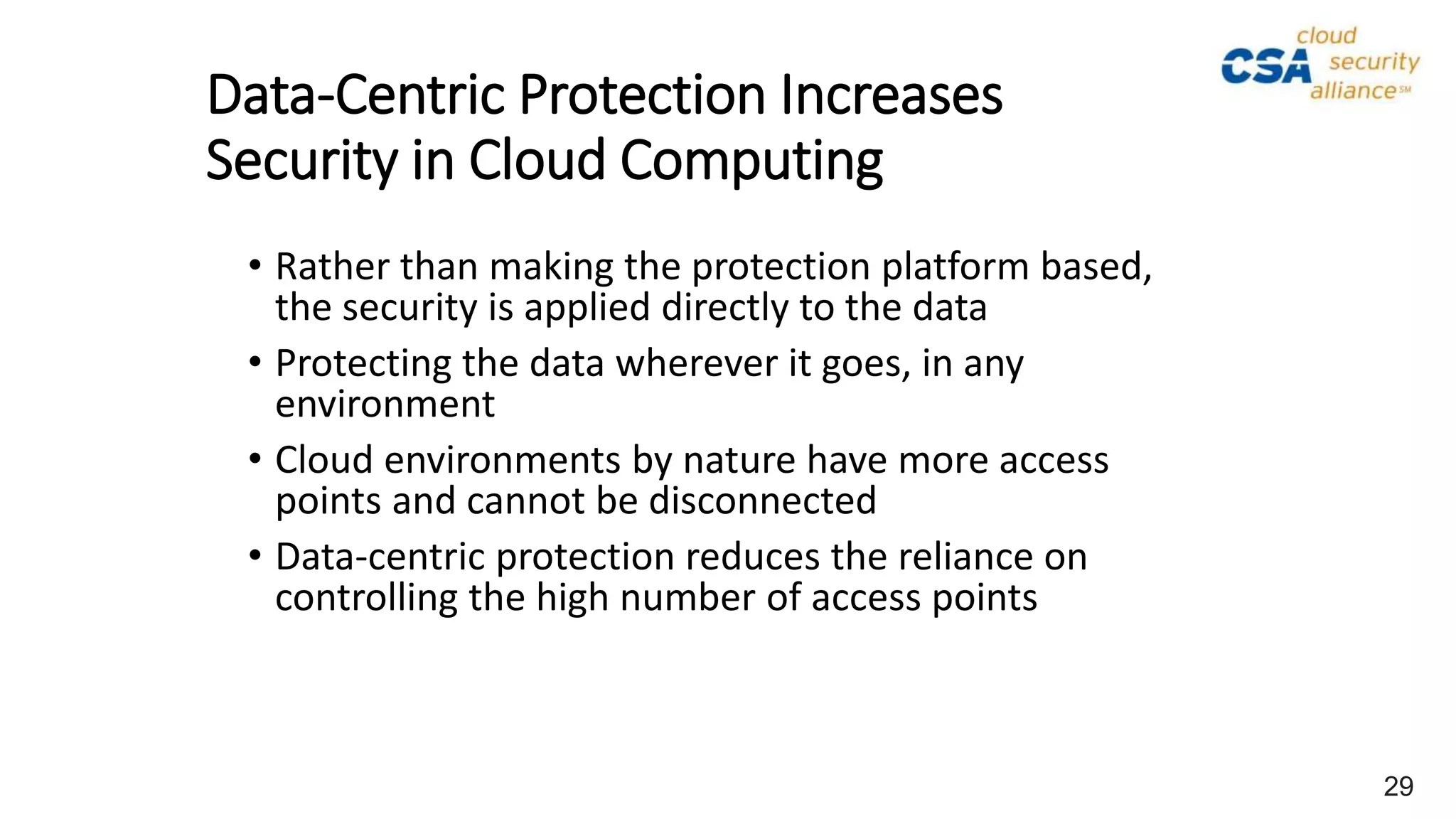 CSA cloud security alliance℠

Data-Centric Protection Increases Security in Cloud Computing

• Rather than making the protection platform based, the security is applied directly to the data
• Protecting the data wherever it goes, in any environment
• Cloud environments by nature have more access points and cannot be disconnected
• Data-centric protection reduces the reliance on controlling the high number of access points

29